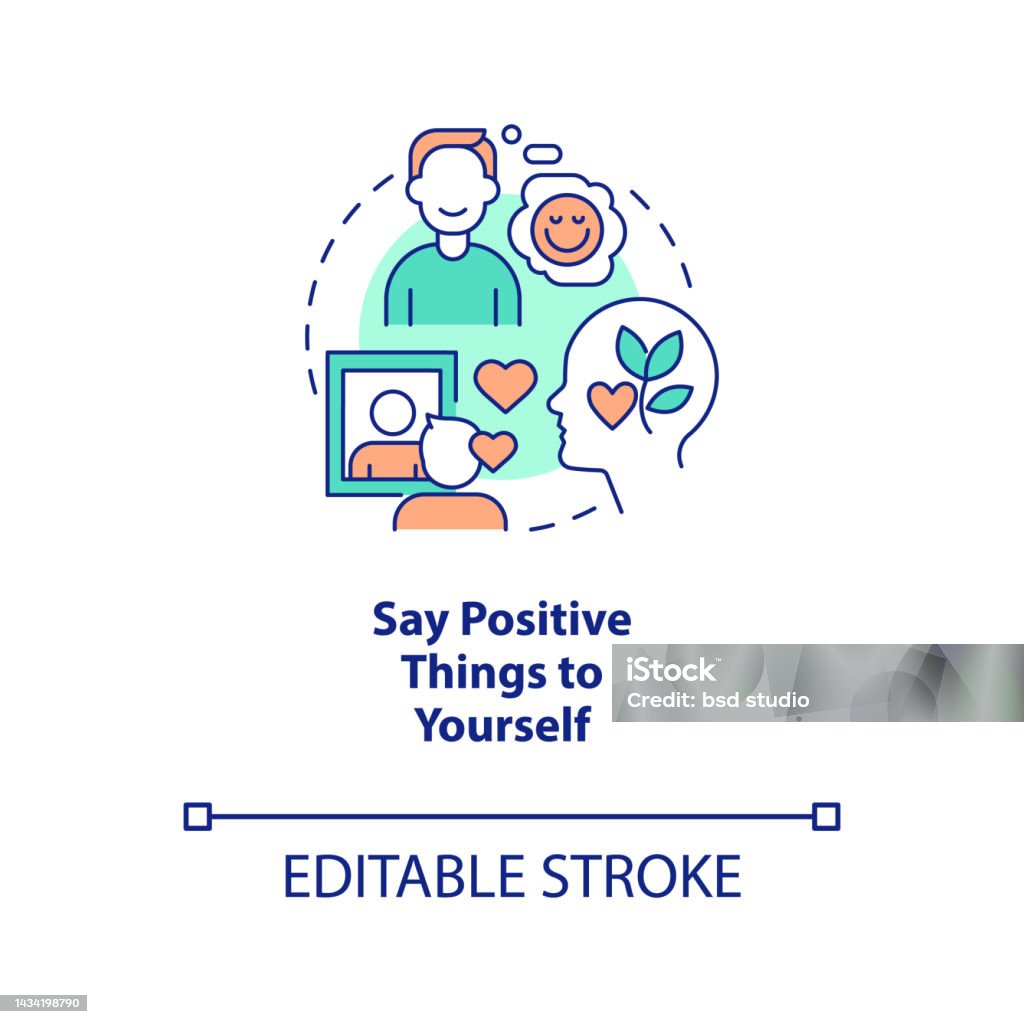 Say Positive Things to Yourself

iStock
Credit: bsd studio

EDITABLE STROKE

1434198790